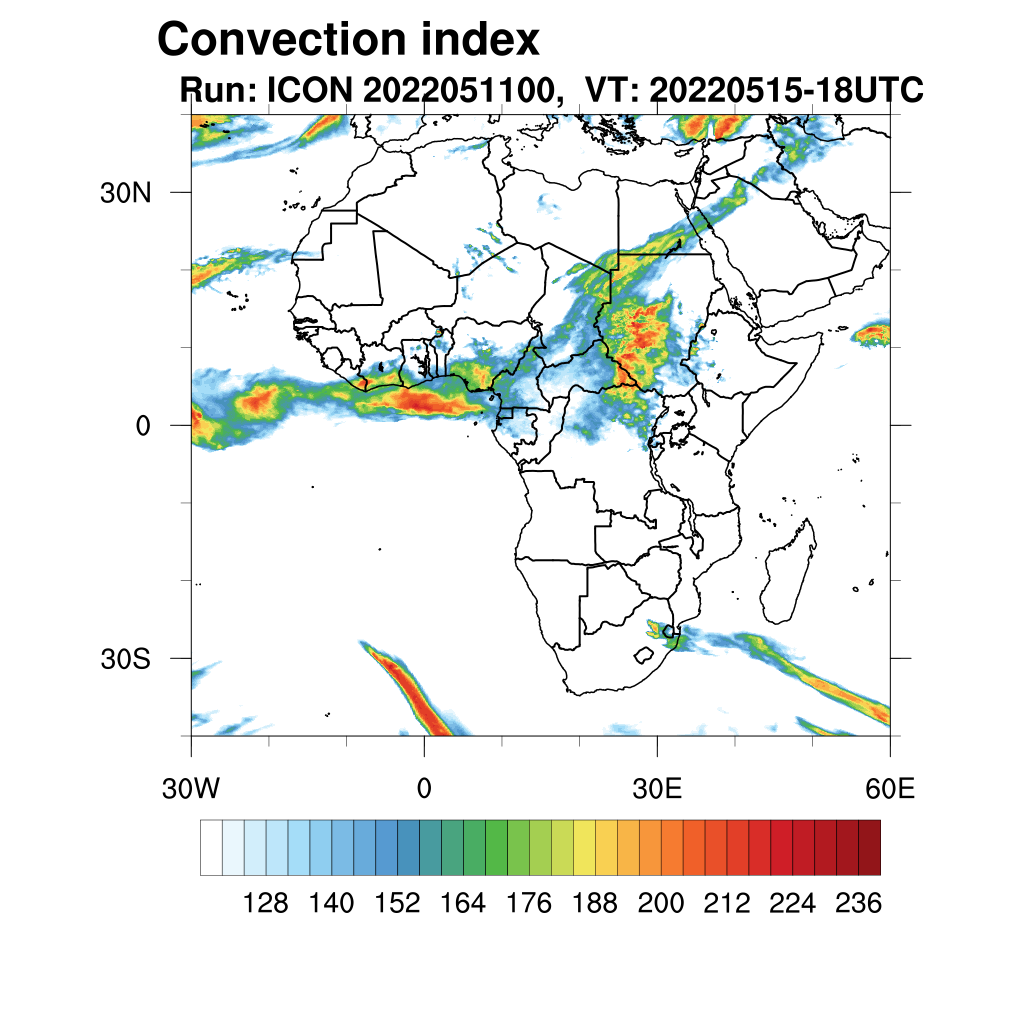 Convection index
Run: ICON 2022051100, VT: 20220515-18UTC

30N
0
30S

30W
0
30E
60E

128 140 152 164 176 188 200 212 224 236